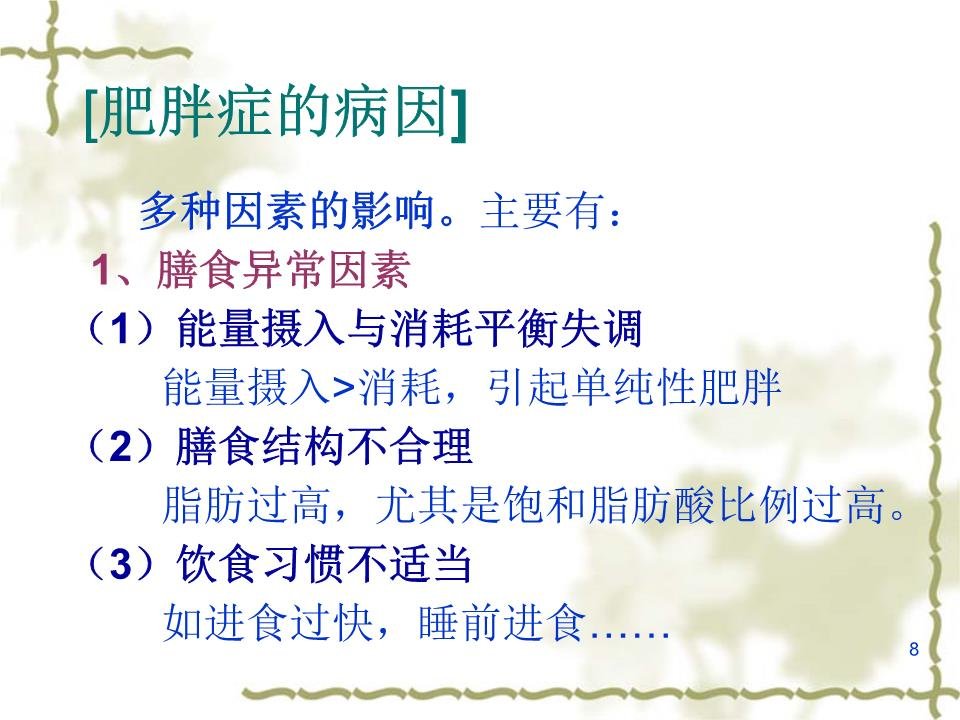 [肥胖症的病因]

多种因素的影响。主要有：

1、膳食异常因素

（1）能量摄入与消耗平衡失调

能量摄入>消耗，引起单纯性肥胖

（2）膳食结构不合理

脂肪过高，尤其是饱和脂肪酸比例过高。

（3）饮食习惯不适当

如进食过快，睡前进食……

8